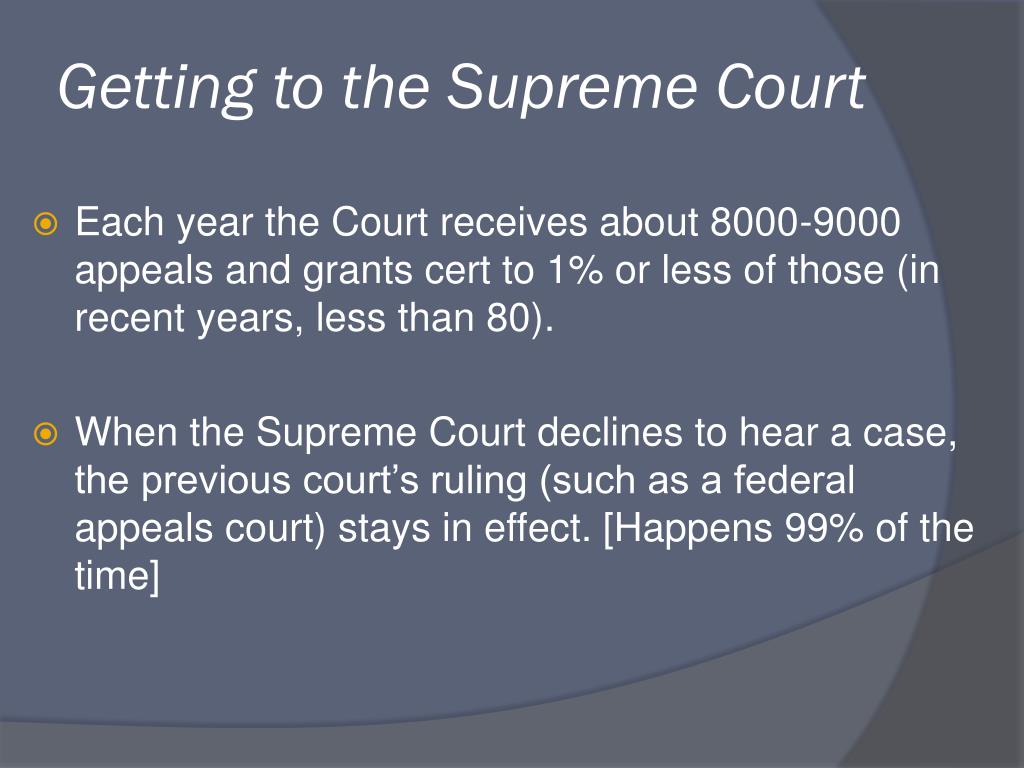 Getting to the Supreme Court

Each year the Court receives about 8000-9000 appeals and grants cert to 1% or less of those (in recent years, less than 80).

When the Supreme Court declines to hear a case, the previous court’s ruling (such as a federal appeals court) stays in effect. [Happens 99% of the time]